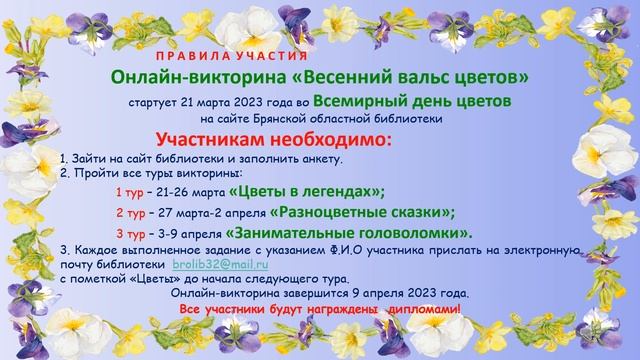 ПРАВИЛА УЧАСТИЯ

Онлайн-викторина «Весенний вальс цветов»

стартует 21 марта 2023 года во Всемирный день цветов на сайте Брянской областной библиотеки

Участникам необходимо:

1. Зайти на сайт библиотеки и заполнить анкету.
2. Пройти все туры викторины:

1 тур – 21-26 марта «Цветы в легендах»;

2 тур – 27 марта-2 апреля «Разноцветные сказки»;

3 тур – 3-9 апреля «Занимательные головоломки».

3. Каждое выполненное задание с указанием Ф.И.О участника прислать на электронную почту библиотеки brolib32@mail.ru с пометкой «Цветы» до начала следующего тура.

Онлайн-викторина завершится 9 апреля 2023 года.

Все участники будут награждены дипломами!